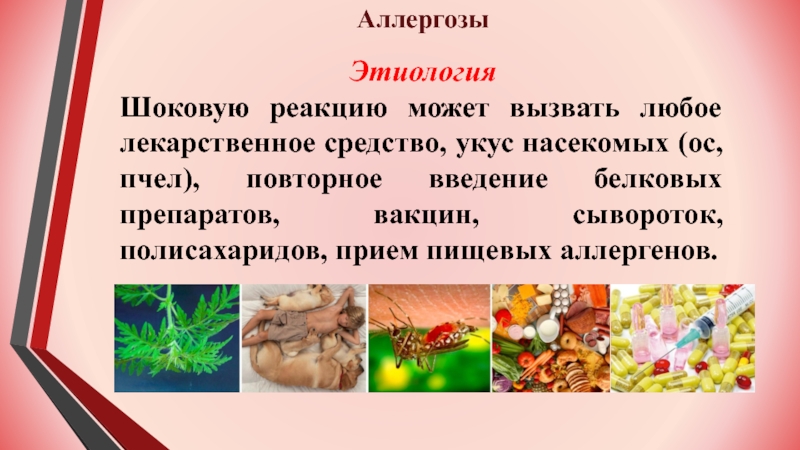 Аллергозы

Этиология

Шоковую реакцию может вызвать любое лекарственное средство, укус насекомых (ос, пчел), повторное введение белковых препаратов, вакцин, сывороток, полисахаридов, прием пищевых аллергенов.